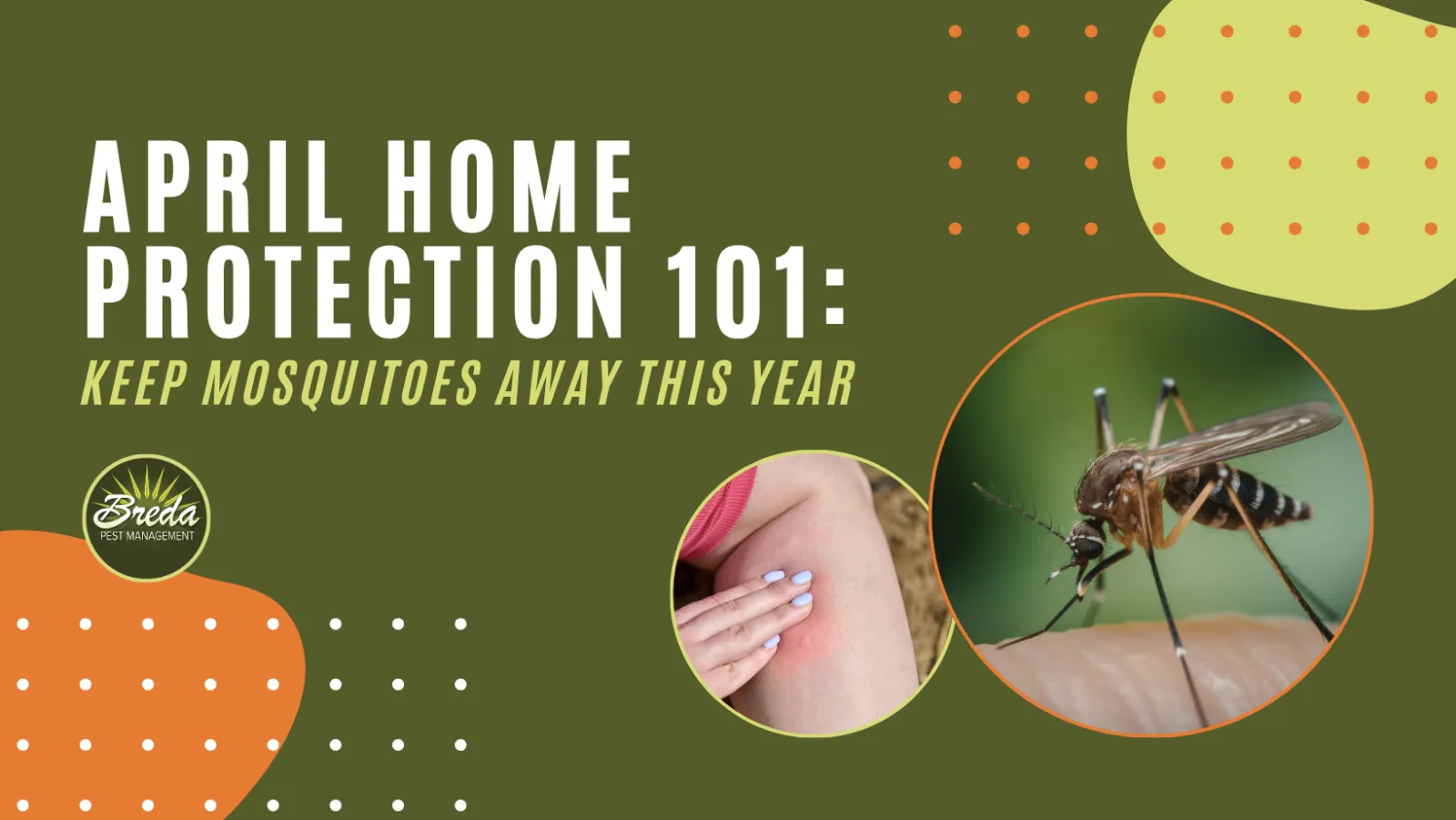 APRIL HOME PROTECTION 101:

KEEP MOSQUITOES AWAY THIS YEAR

Breda
PEST MANAGEMENT